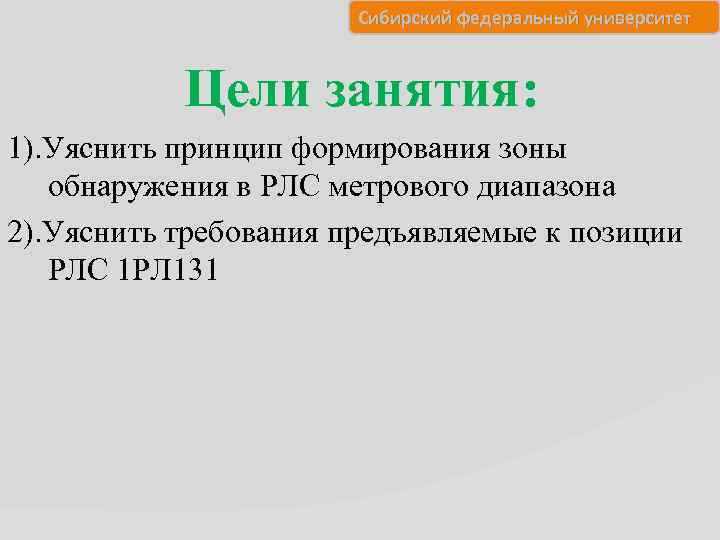 Сибирский федеральный университет

Цели занятия:

1).Уяснить принцип формирования зоны обнаружения в РЛС метрового диапазона

2).Уяснить требования предъявляемые к позиции РЛС 1РЛ131